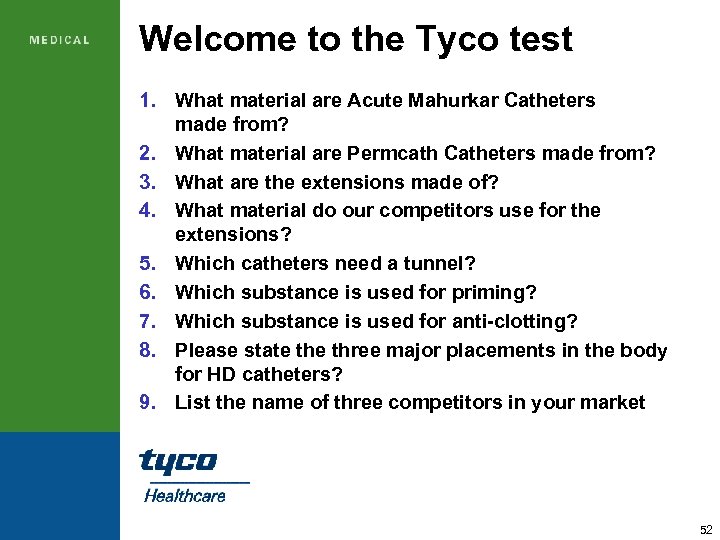 MEDICAL

Welcome to the Tyco test

1. What material are Acute Mahurkar Catheters made from?
2. What material are Permcath Catheters made from?
3. What are the extensions made of?
4. What material do our competitors use for the extensions?
5. Which catheters need a tunnel?
6. Which substance is used for priming?
7. Which substance is used for anti-clotting?
8. Please state the three major placements in the body for HD catheters?
9. List the name of three competitors in your market

tyco
Healthcare

52